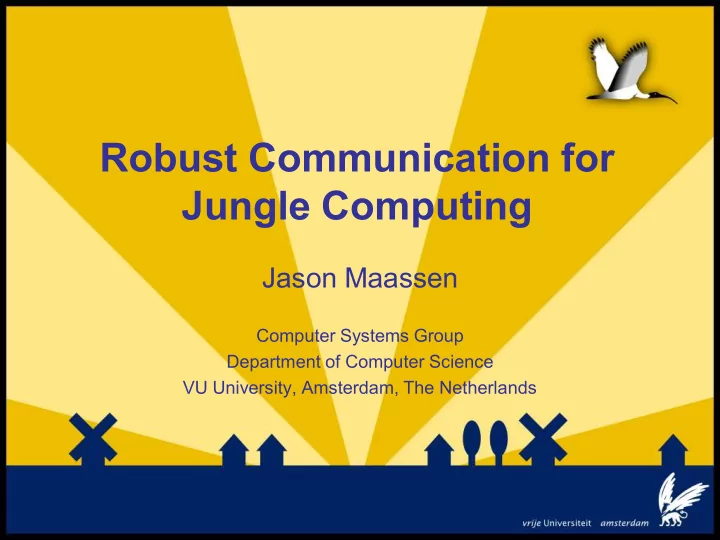 Robust Communication for Jungle Computing

Jason Maassen

Computer Systems Group
Department of Computer Science
VU University, Amsterdam, The Netherlands

vrije Universiteit amsterdam